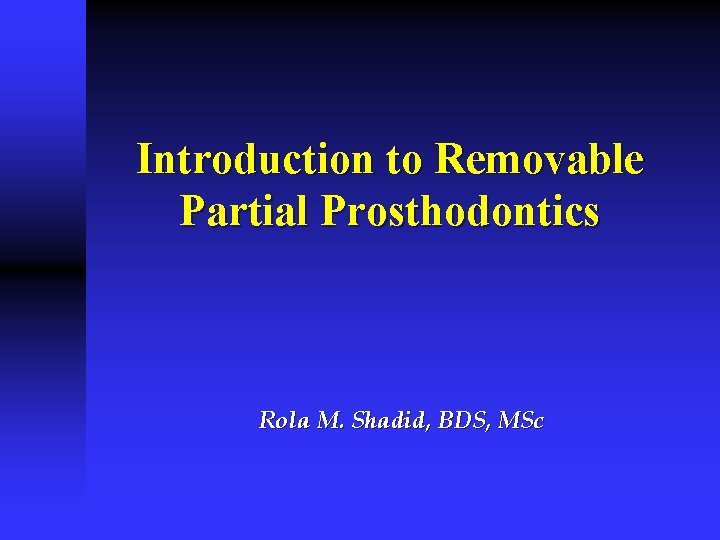 Introduction to Removable Partial Prosthodontics

Rola M. Shadid, BDS, MSc